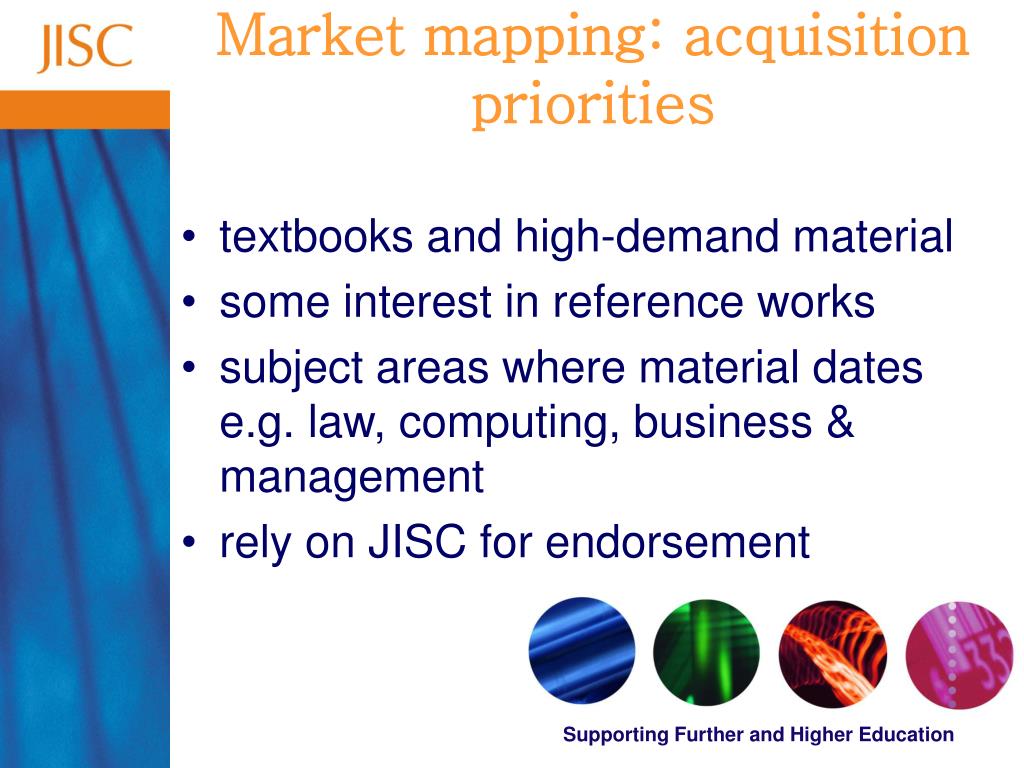 JISC

Market mapping: acquisition priorities

• textbooks and high-demand material
• some interest in reference works
• subject areas where material dates e.g. law, computing, business & management
• rely on JISC for endorsement

Supporting Further and Higher Education